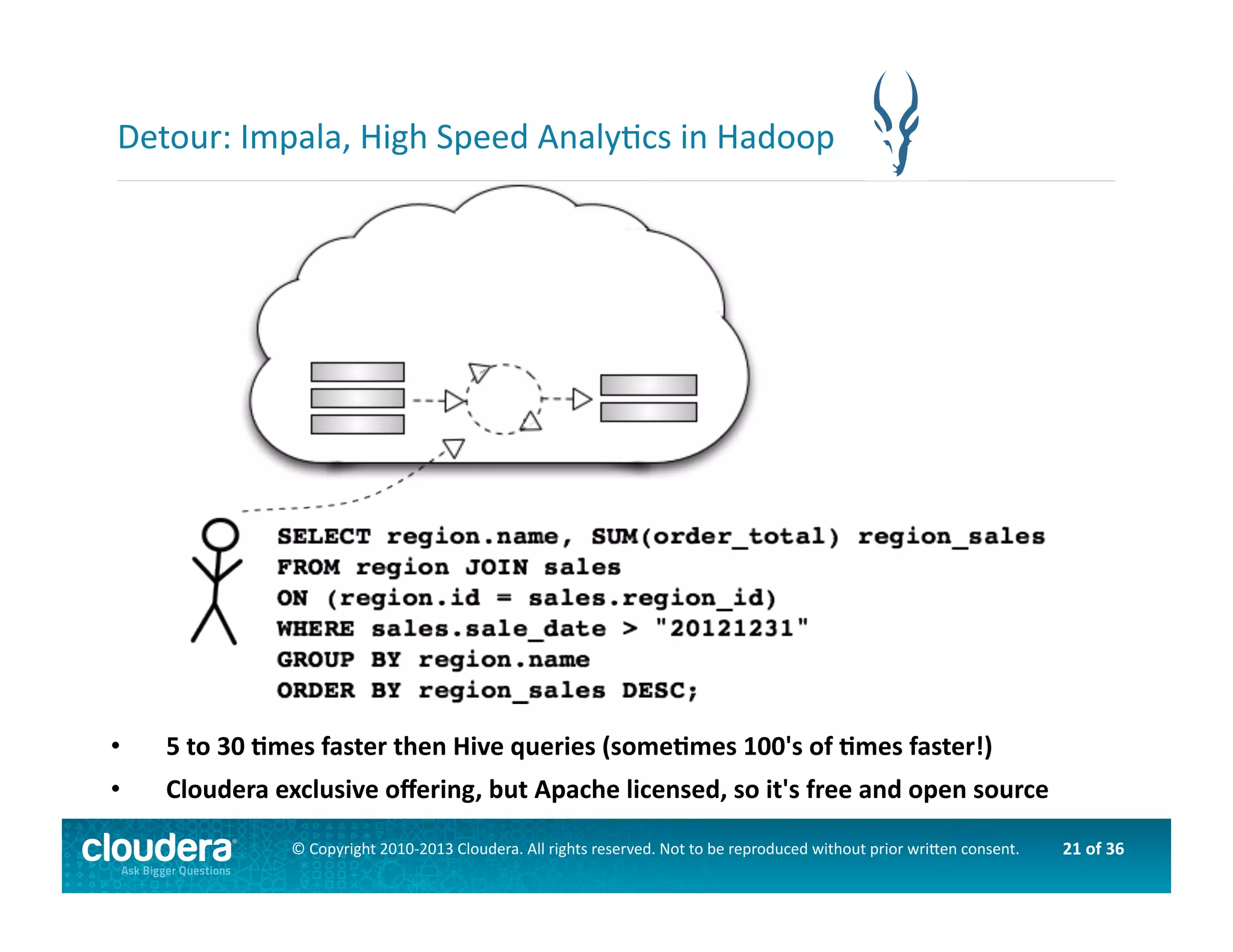 Detour: Impala, High Speed Analytics in Hadoop

SELECT region.name, SUM(order_total) region_sales
FROM region JOIN sales
ON (region.id = sales.region_id)
WHERE sales.sale_date > "20121231"
GROUP BY region.name
ORDER BY region_sales DESC;

• 5 to 30 times faster then Hive queries (sometimes 100's of times faster!)
• Cloudera exclusive offering, but Apache licensed, so it's free and open source

cloudera®
Ask Bigger Questions

© Copyright 2010-2013 Cloudera. All rights reserved. Not to be reproduced without prior written consent.

21 of 36